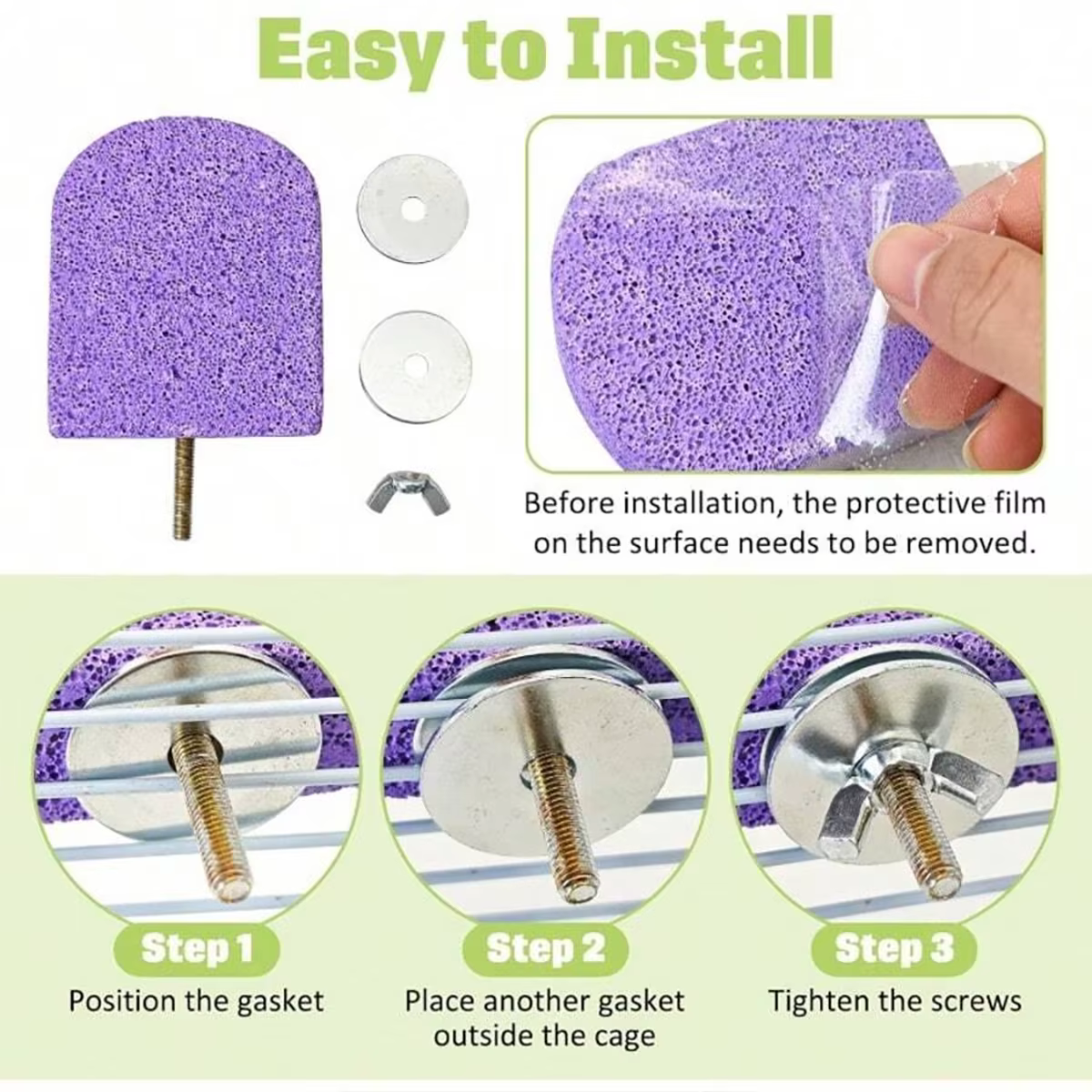 Easy to Install

Before installation, the protective film on the surface needs to be removed.

Step 1
Position the gasket

Step 2
Place another gasket outside the cage

Step 3
Tighten the screws